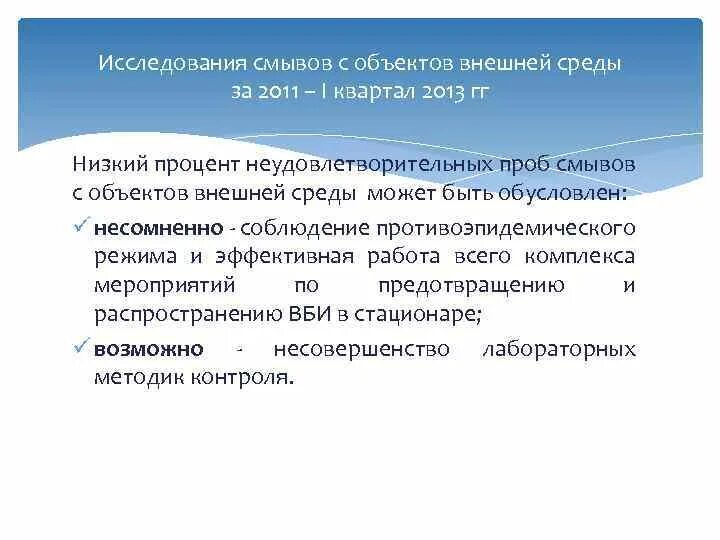 Исследования смывов с объектов внешней среды за 2011 – I квартал 2013 гг

Низкий процент неудовлетворительных проб смывов с объектов внешней среды может быть обусловлен:

✓ несомненно - соблюдение противоэпидемического режима и эффективная работа всего комплекса мероприятий по предотвращению и распространению ВБИ в стационаре;

✓ возможно - несовершенство лабораторных методик контроля.